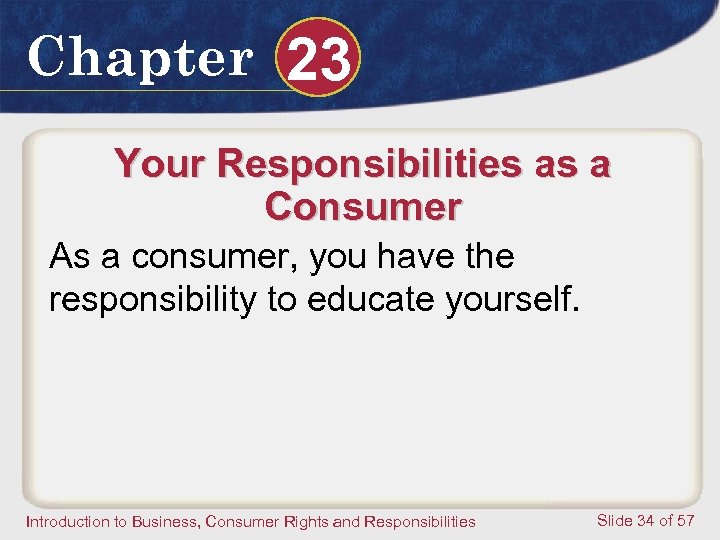 Chapter 23

Your Responsibilities as a Consumer

As a consumer, you have the responsibility to educate yourself.

Introduction to Business, Consumer Rights and Responsibilities

Slide 34 of 57